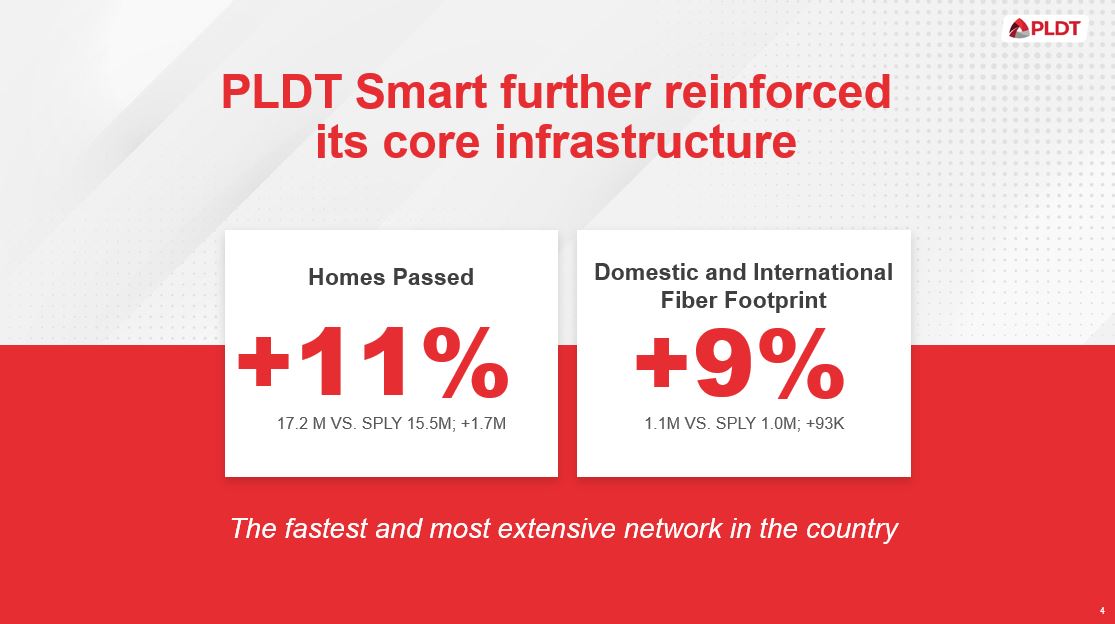 PLDT

PLDT Smart further reinforced its core infrastructure

Homes Passed

+11%

17.2 M VS. SPLY 15.5M; +1.7M

Domestic and International Fiber Footprint

+9%

1.1M VS. SPLY 1.0M; +93K

The fastest and most extensive network in the country

4